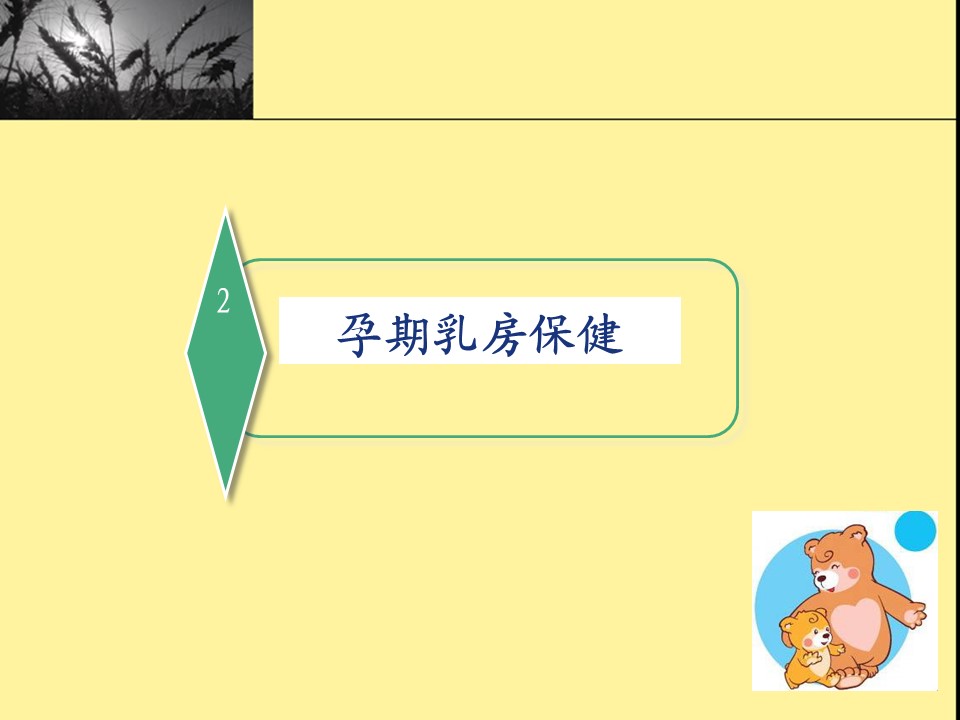 2

孕期乳房保健